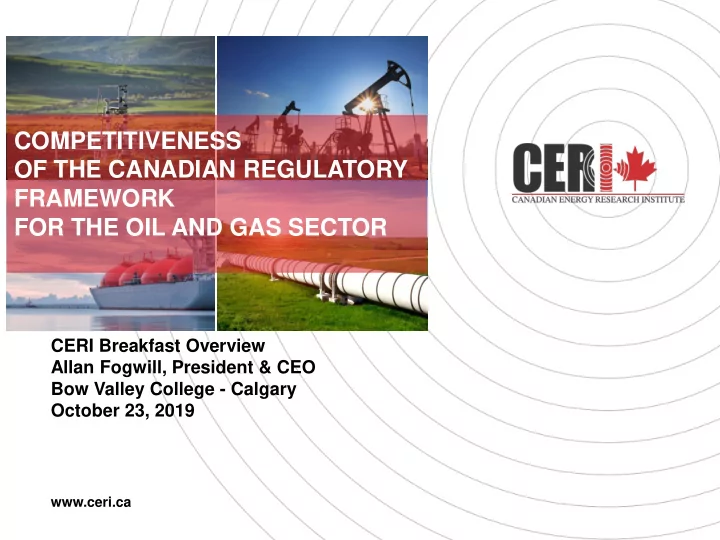 COMPETITIVENESS
OF THE CANADIAN REGULATORY FRAMEWORK
FOR THE OIL AND GAS SECTOR

CERI
CANADIAN ENERGY RESEARCH INSTITUTE

CERI Breakfast Overview
Allan Fogwill, President & CEO
Bow Valley College - Calgary
October 23, 2019

www.ceri.ca